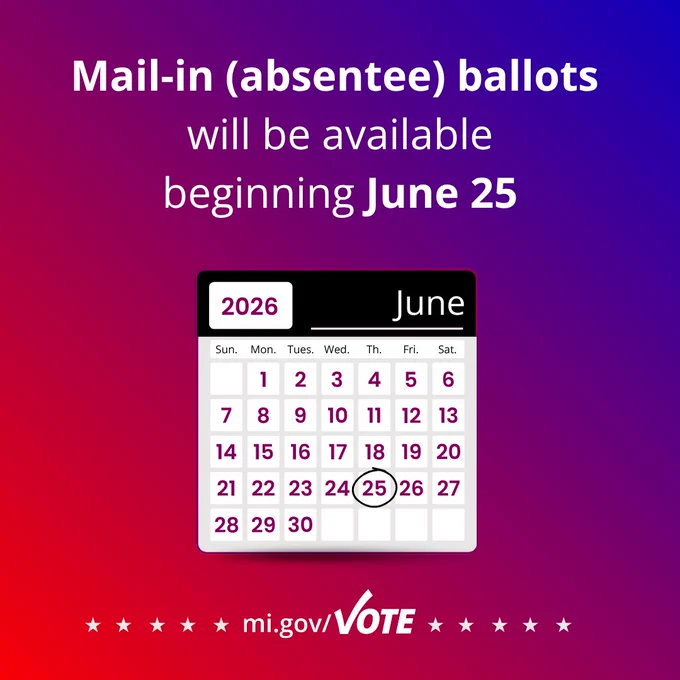 Mail-in (absentee) ballots will be available beginning June 25

2026 June

| Sun. | Mon. | Tues. | Wed. | Th. | Fri. | Sat. |
|---|---|---|---|---|---|---|
| | 1 | 2 | 3 | 4 | 5 | 6 |
| 7 | 8 | 9 | 10 | 11 | 12 | 13 |
| 14 | 15 | 16 | 17 | 18 | 19 | 20 |
| 21 | 22 | 23 | 24 | 25 | 26 | 27 |
| 28 | 29 | 30 | | | | |

★ ★ ★ ★ ★ mi.gov/VOTE ★ ★ ★ ★ ★